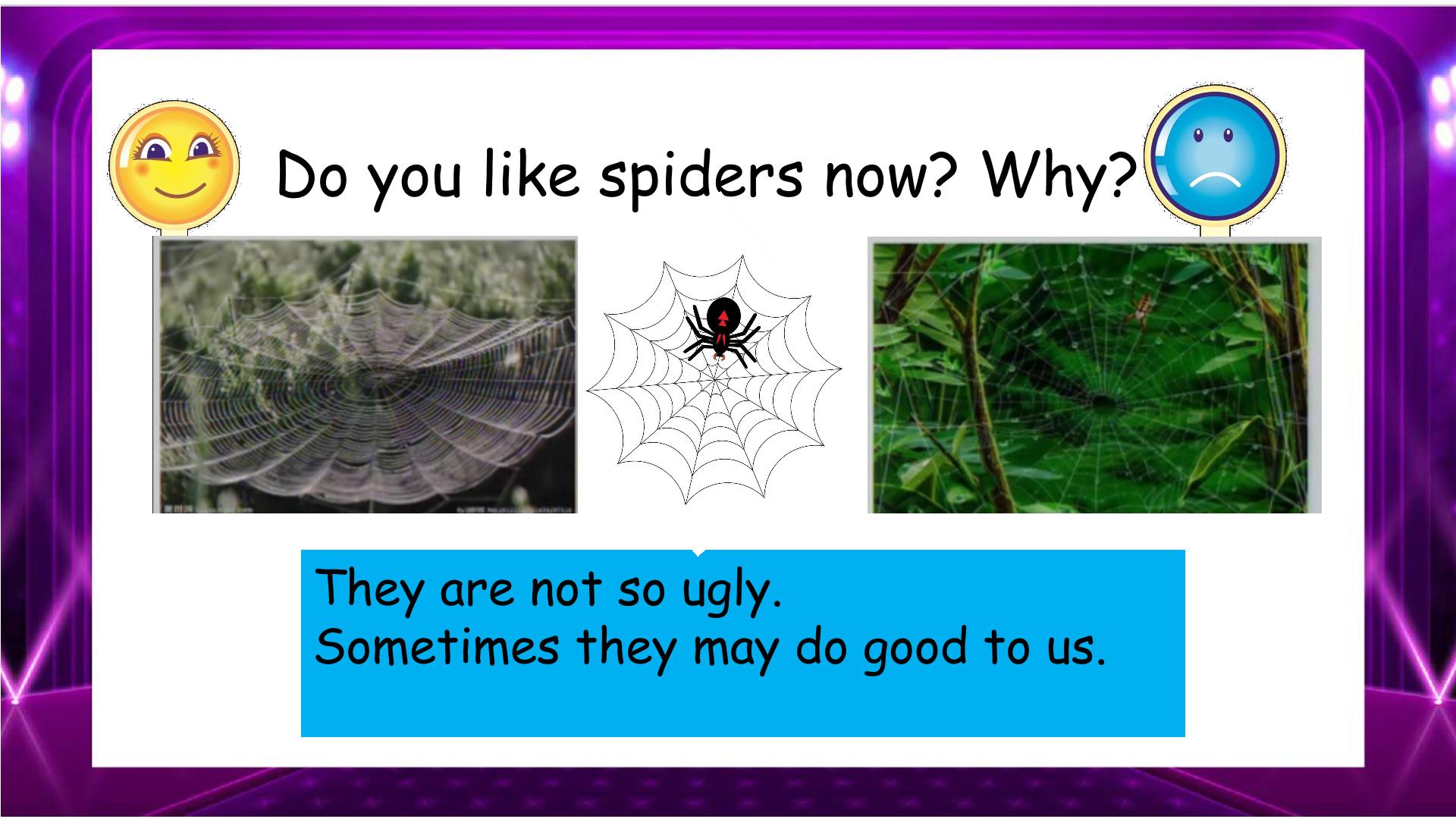 Do you like spiders now? Why?

They are not so ugly.
Sometimes they may do good to us.